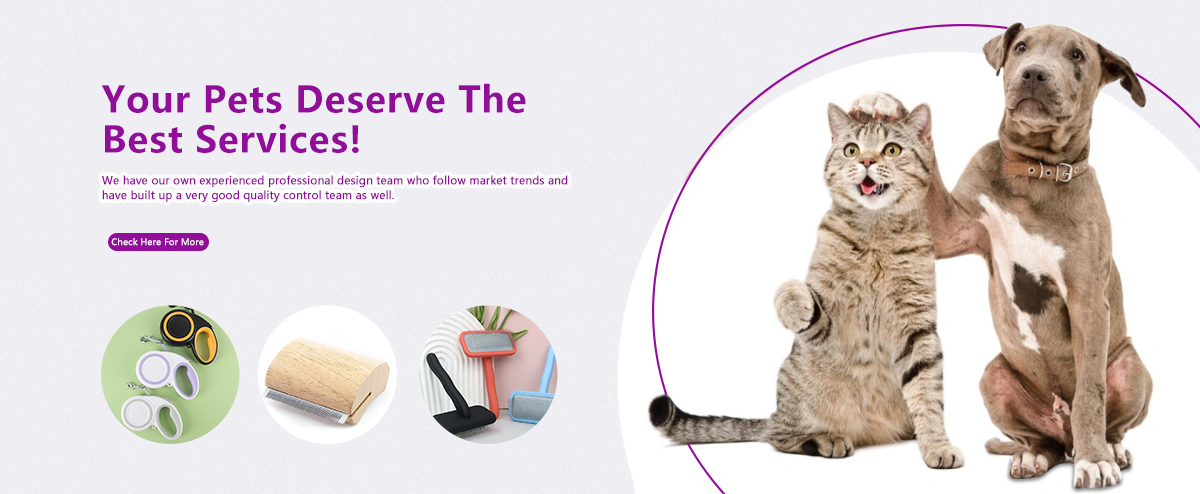 Your Pets Deserve The Best Services!

We have our own experienced professional design team who follow market trends and have built up a very good quality control team as well.

Check Here For More